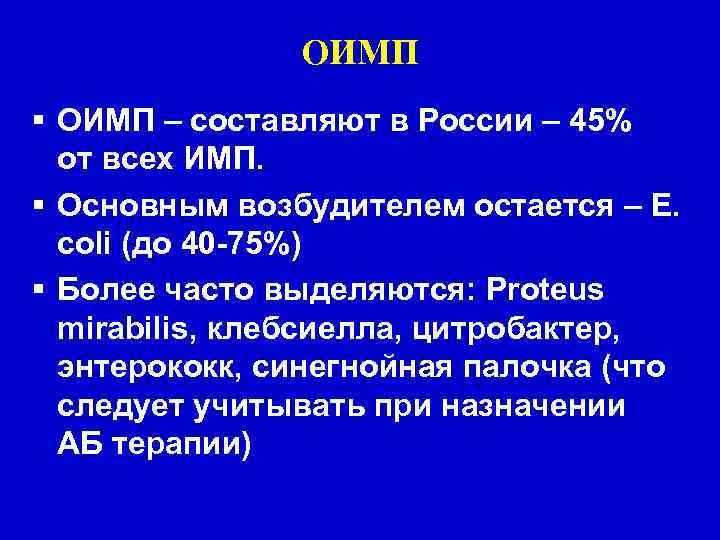 ОИМП

▪ ОИМП – составляют в России – 45% от всех ИМП.

▪ Основным возбудителем остается – E. coli (до 40-75%)

▪ Более часто выделяются: Proteus mirabilis, клебсиелла, цитробактер, энтерококк, синегнойная палочка (что следует учитывать при назначении АБ терапии)